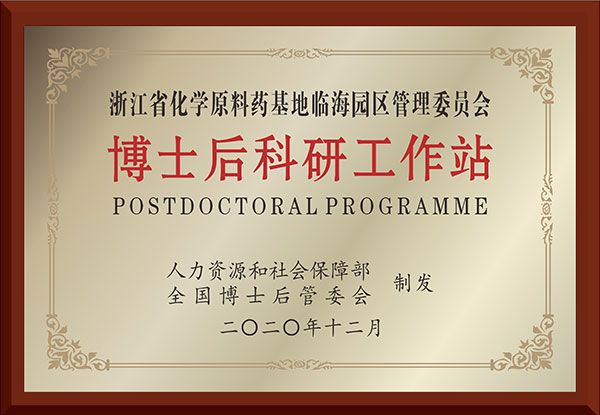 浙江省化学原料药基地临海园区管理委员会

博士后科研工作站

POSTDOCTORAL PROGRAMME

人力资源和社会保障部
全国博士后管委会
制发

二〇二〇年十二月